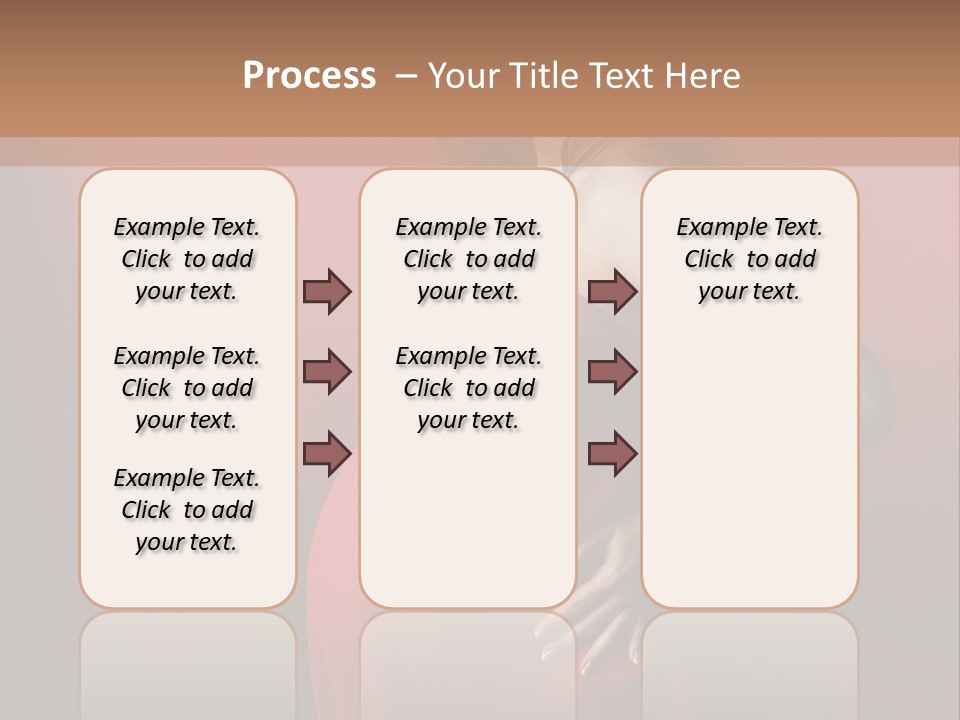 Process – Your Title Text Here

Example Text. Click to add your text.

Example Text. Click to add your text.

Example Text. Click to add your text.

Example Text. Click to add your text.

Example Text. Click to add your text.

Example Text. Click to add your text.